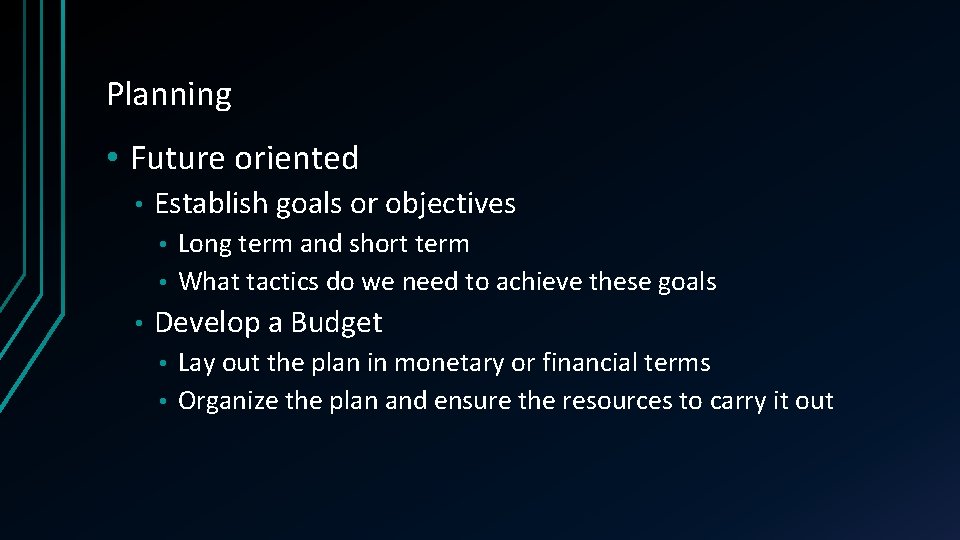 Planning

• Future oriented
  • Establish goals or objectives
    • Long term and short term
    • What tactics do we need to achieve these goals
  • Develop a Budget
    • Lay out the plan in monetary or financial terms
    • Organize the plan and ensure the resources to carry it out